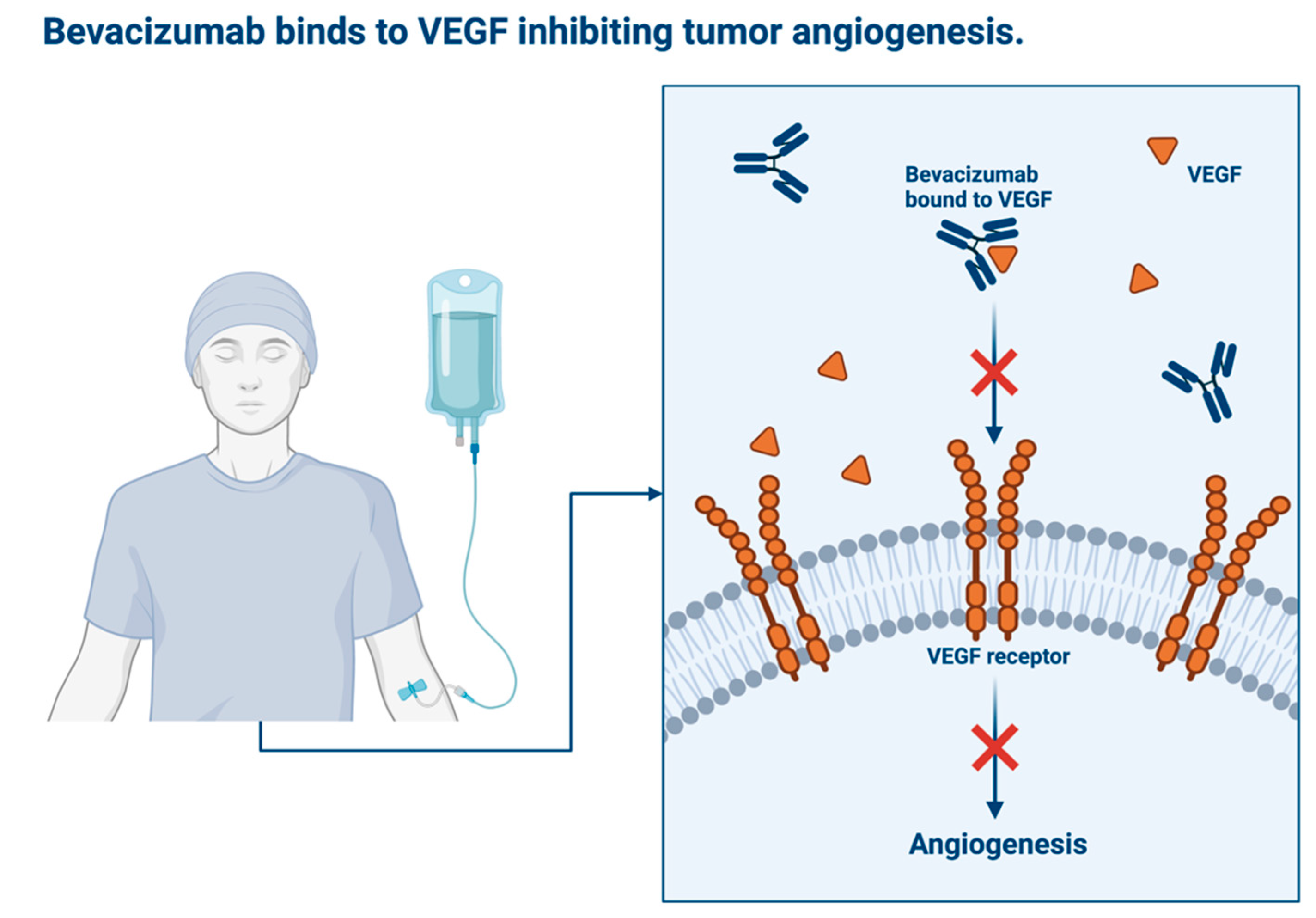 Bevacizumab binds to VEGF inhibiting tumor angiogenesis.

Bevacizumab bound to VEGF

VEGF

VEGF receptor

Angiogenesis